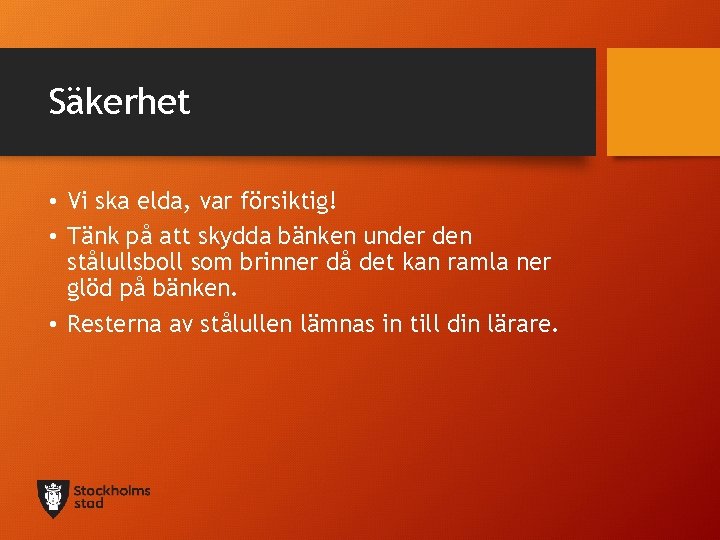 Säkerhet

• Vi ska elda, var försiktig!
• Tänk på att skydda bänken under den stålullsboll som brinner då det kan ramla ner glöd på bänken.
• Resterna av stålullen lämnas in till din lärare.

Stockholms stad